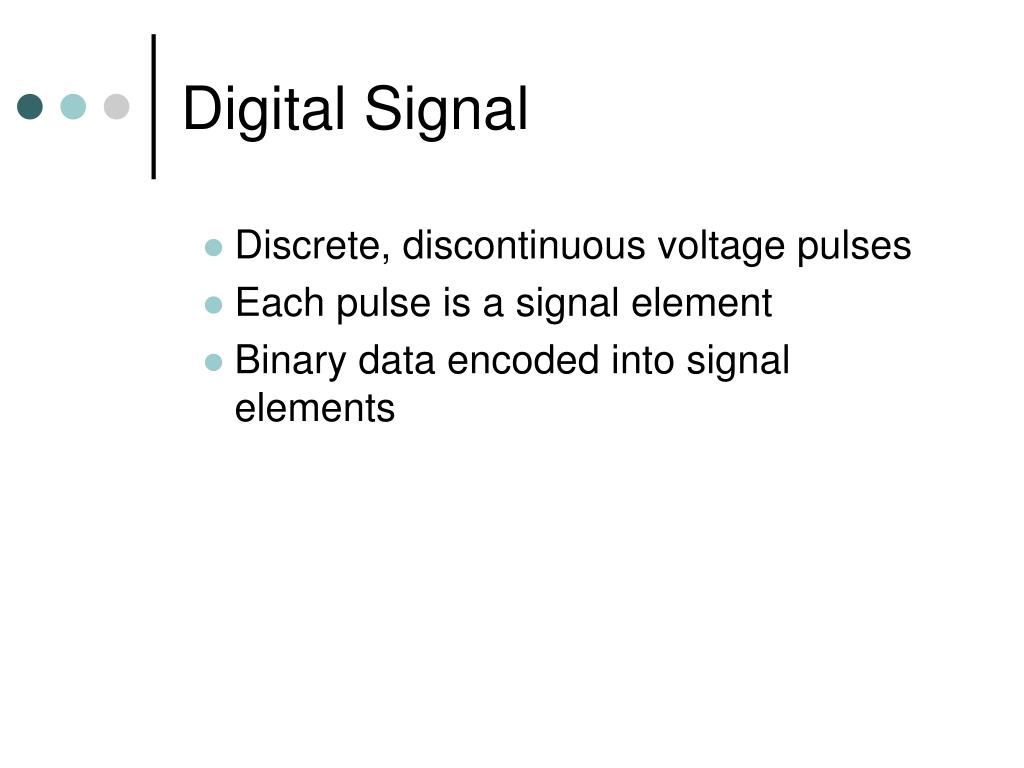 Digital Signal

- Discrete, discontinuous voltage pulses
- Each pulse is a signal element
- Binary data encoded into signal elements